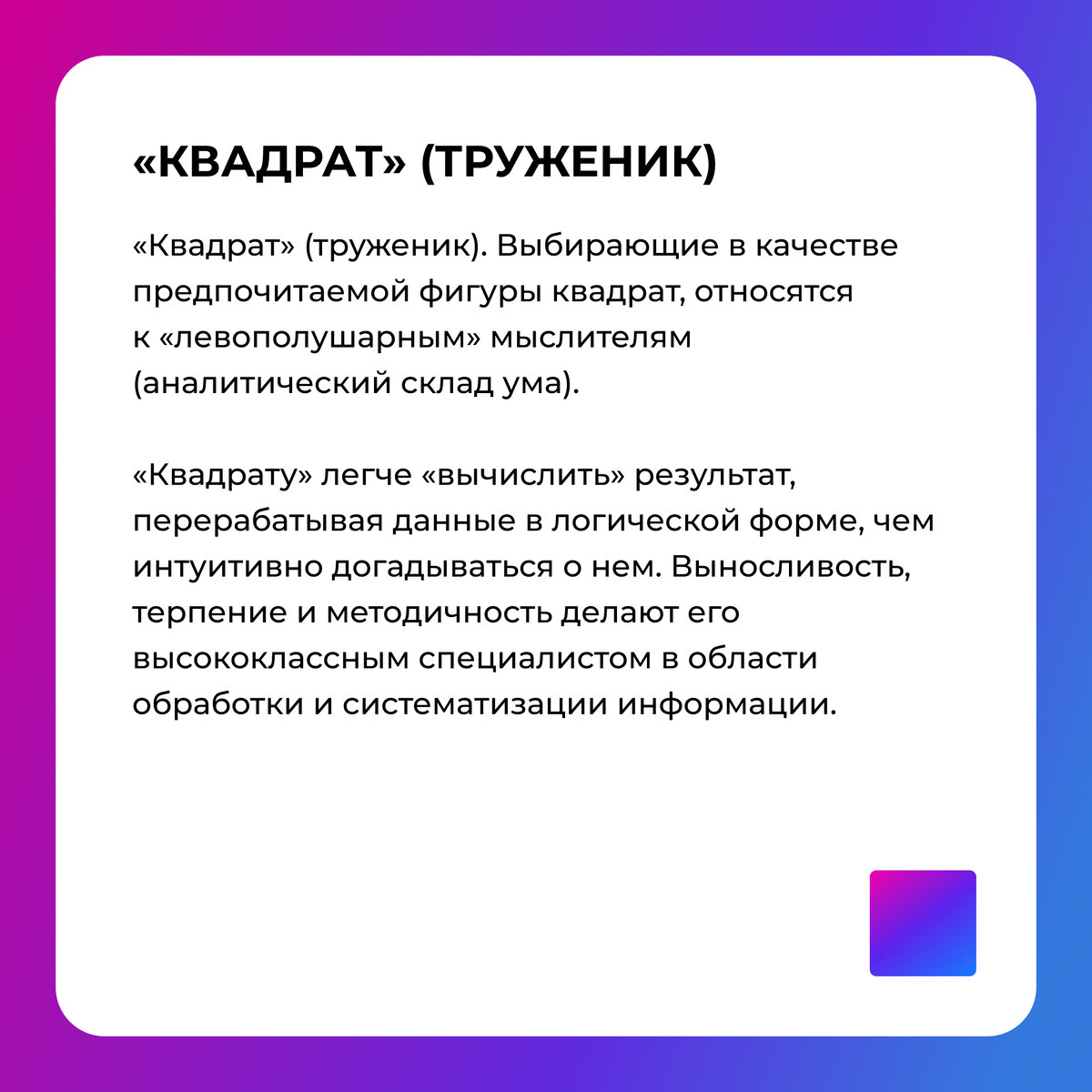 «КВАДРАТ» (ТРУЖЕНИК)

«Квадрат» (труженик). Выбирающие в качестве предпочитаемой фигуры квадрат, относятся к «левополушарным» мыслителям (аналитический склад ума).

«Квадрату» легче «вычислить» результат, перерабатывая данные в логической форме, чем интуитивно догадываться о нем. Выносливость, терпение и методичность делают его высококлассным специалистом в области обработки и систематизации информации.